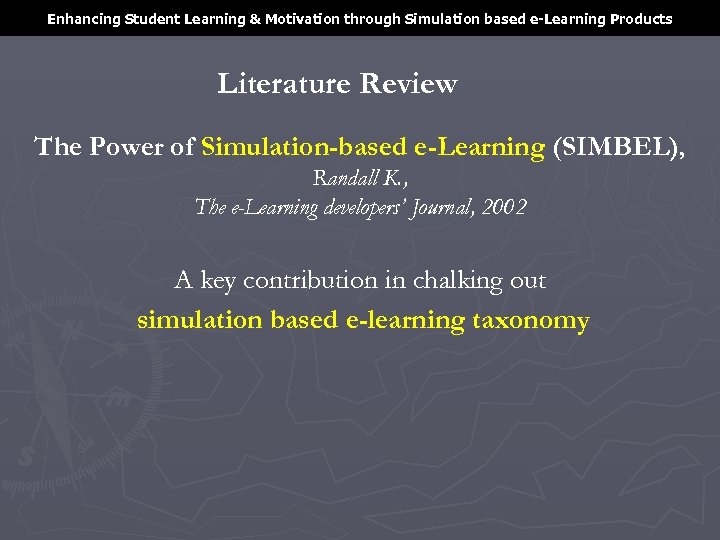 Enhancing Student Learning & Motivation through Simulation based e-Learning Products

Literature Review

The Power of Simulation-based e-Learning (SIMBEL),
Randall K.,
The e-Learning developers' Journal, 2002

A key contribution in chalking out
simulation based e-learning taxonomy